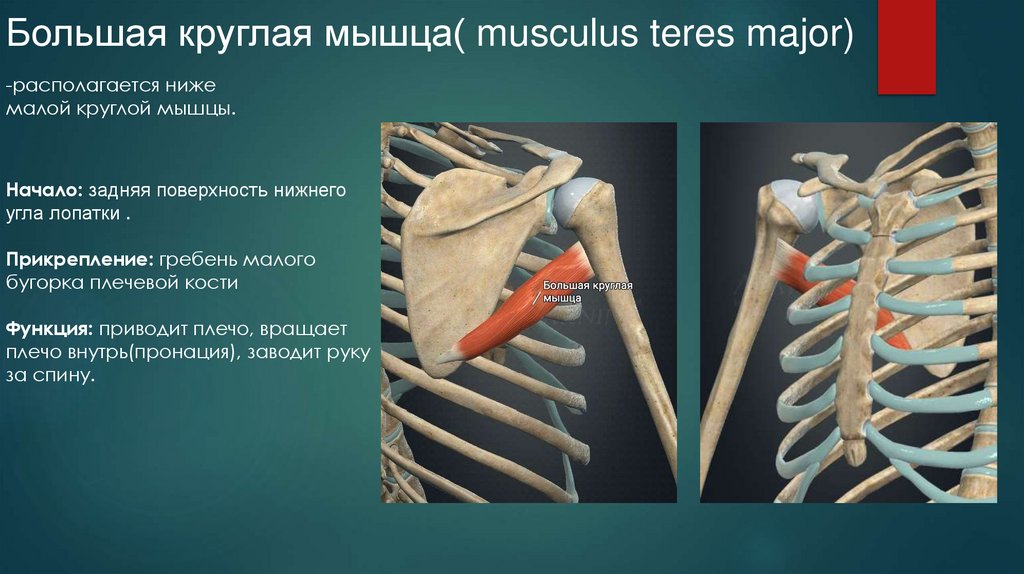 Большая круглая мышца( musculus teres major)

-располагается ниже малой круглой мышцы.

Начало: задняя поверхность нижнего угла лопатки .

Прикрепление: гребень малого бугорка плечевой кости

Функция: приводит плечо, вращает плечо внутрь(пронация), заводит руку за спину.

Большая круглая мышца